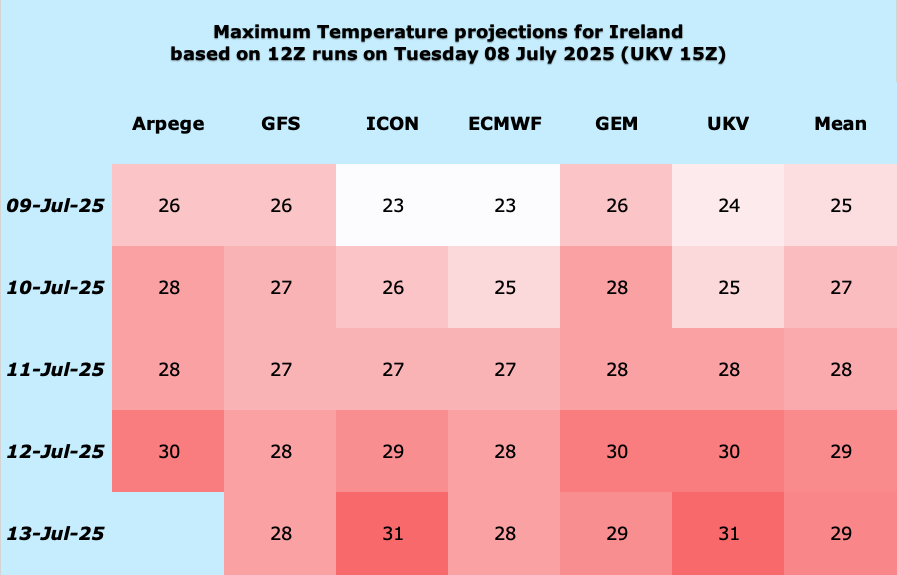 Maximum Temperature projections for Ireland
based on 12Z runs on Tuesday 08 July 2025 (UKV 15Z)

| | Arpege | GFS | ICON | ECMWF | GEM | UKV | Mean |
|---|---|---|---|---|---|---|---|
| 09-Jul-25 | 26 | 26 | 23 | 23 | 26 | 24 | 25 |
| 10-Jul-25 | 28 | 27 | 26 | 25 | 28 | 25 | 27 |
| 11-Jul-25 | 28 | 27 | 27 | 27 | 28 | 28 | 28 |
| 12-Jul-25 | 30 | 28 | 29 | 28 | 30 | 30 | 29 |
| 13-Jul-25 | | 28 | 31 | 28 | 29 | 31 | 29 |